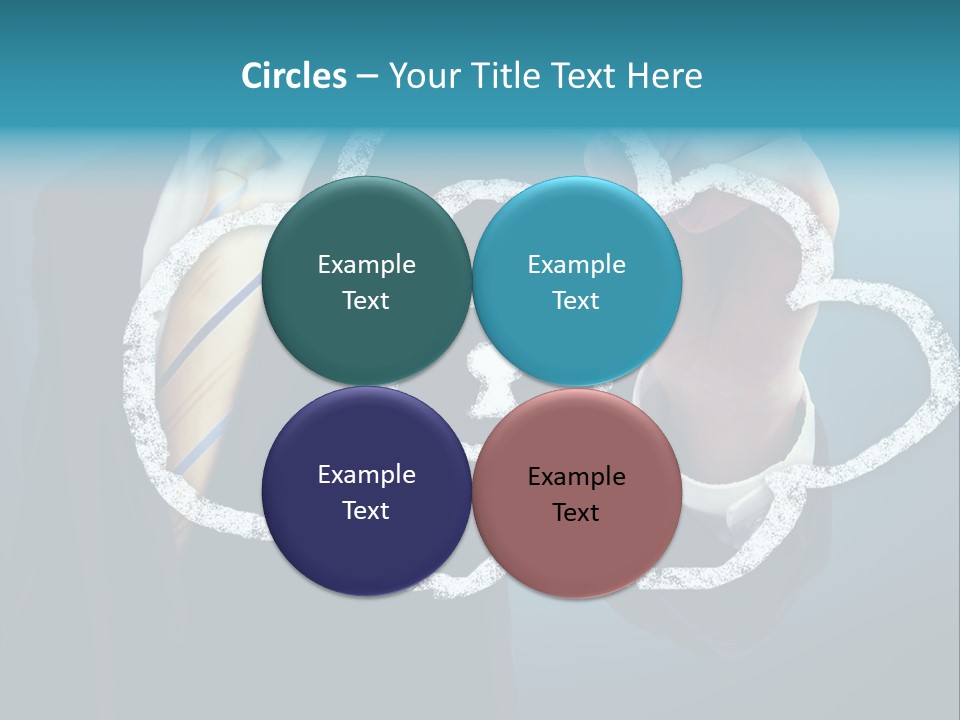 Circles – Your Title Text Here

Example Text

Example Text

Example Text

Example Text